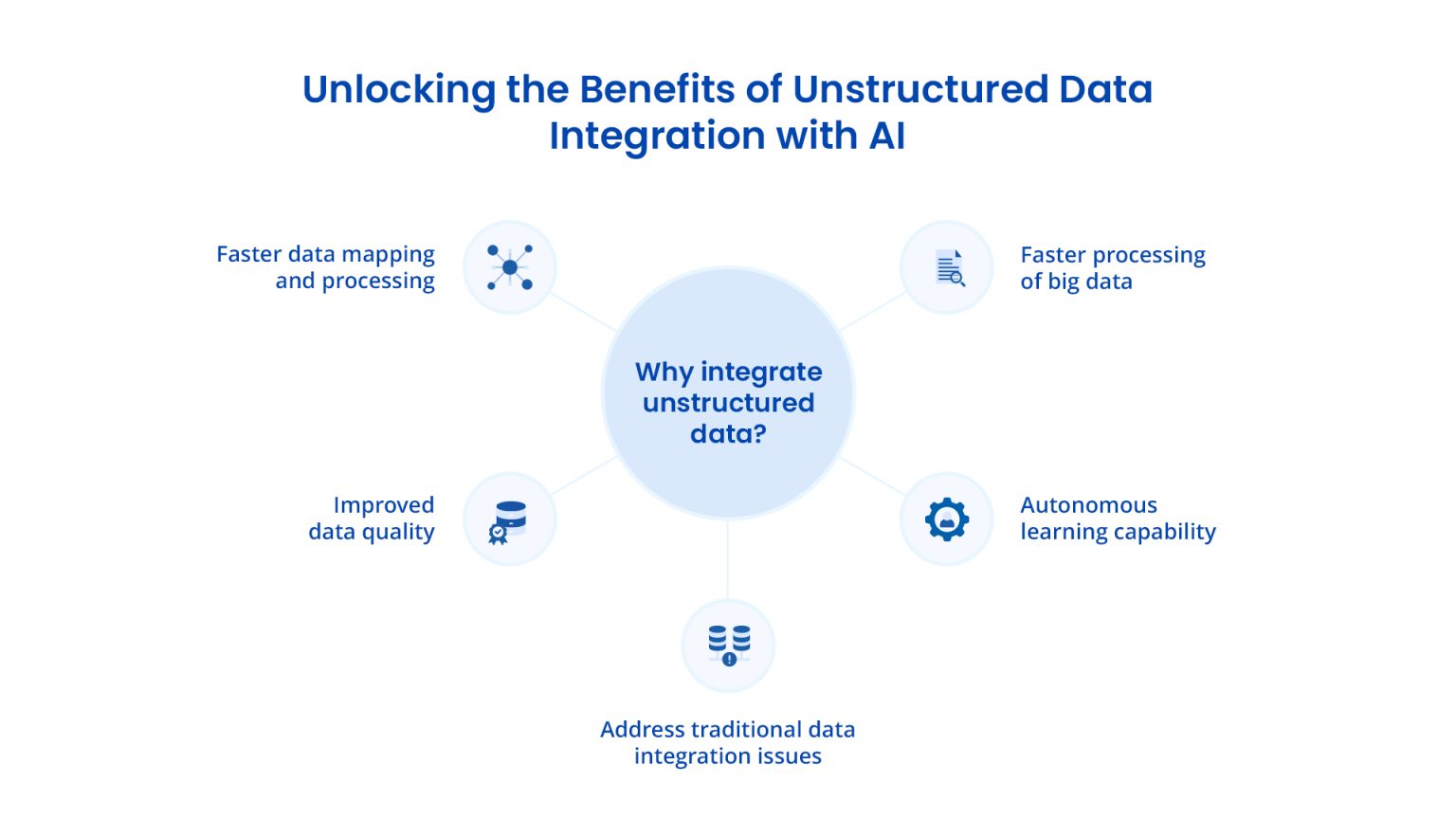 Unlocking the Benefits of Unstructured Data Integration with AI

Faster data mapping and processing

Faster processing of big data

Why integrate unstructured data?

Improved data quality

Autonomous learning capability

Address traditional data integration issues